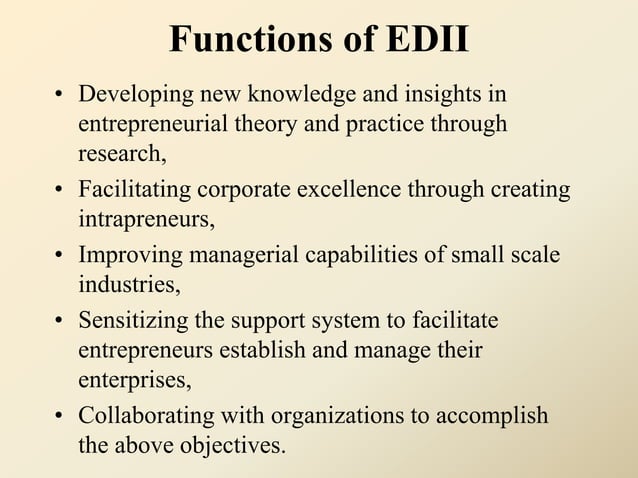 Functions of EDII

• Developing new knowledge and insights in entrepreneurial theory and practice through research,
• Facilitating corporate excellence through creating intrapreneurs,
• Improving managerial capabilities of small scale industries,
• Sensitizing the support system to facilitate entrepreneurs establish and manage their enterprises,
• Collaborating with organizations to accomplish the above objectives.